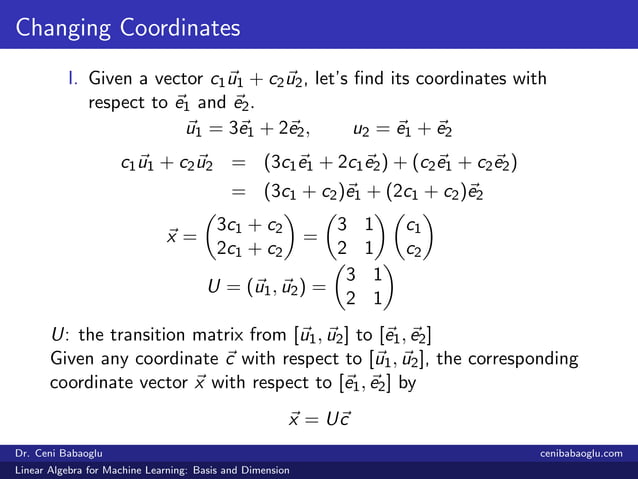 Changing Coordinates

I. Given a vector $c_1\vec{u}_1 + c_2\vec{u}_2$, let's find its coordinates with respect to $\vec{e}_1$ and $\vec{e}_2$.

$\vec{u}_1 = 3\vec{e}_1 + 2\vec{e}_2, \qquad u_2 = \vec{e}_1 + \vec{e}_2$

$c_1\vec{u}_1 + c_2\vec{u}_2 = (3c_1\vec{e}_1 + 2c_1\vec{e}_2) + (c_2\vec{e}_1 + c_2\vec{e}_2)$
$= (3c_1 + c_2)\vec{e}_1 + (2c_1 + c_2)\vec{e}_2$

$\vec{x} = \begin{pmatrix} 3c_1 + c_2 \\ 2c_1 + c_2 \end{pmatrix} = \begin{pmatrix} 3 & 1 \\ 2 & 1 \end{pmatrix} \begin{pmatrix} c_1 \\ c_2 \end{pmatrix}$

$U = (\vec{u}_1, \vec{u}_2) = \begin{pmatrix} 3 & 1 \\ 2 & 1 \end{pmatrix}$

$U$: the transition matrix from $[\vec{u}_1, \vec{u}_2]$ to $[\vec{e}_1, \vec{e}_2]$
Given any coordinate $\vec{c}$ with respect to $[\vec{u}_1, \vec{u}_2]$, the corresponding coordinate vector $\vec{x}$ with respect to $[\vec{e}_1, \vec{e}_2]$ by

$\vec{x} = U\vec{c}$

Dr. Ceni Babaoglu
cenibabaoglu.com
Linear Algebra for Machine Learning: Basis and Dimension